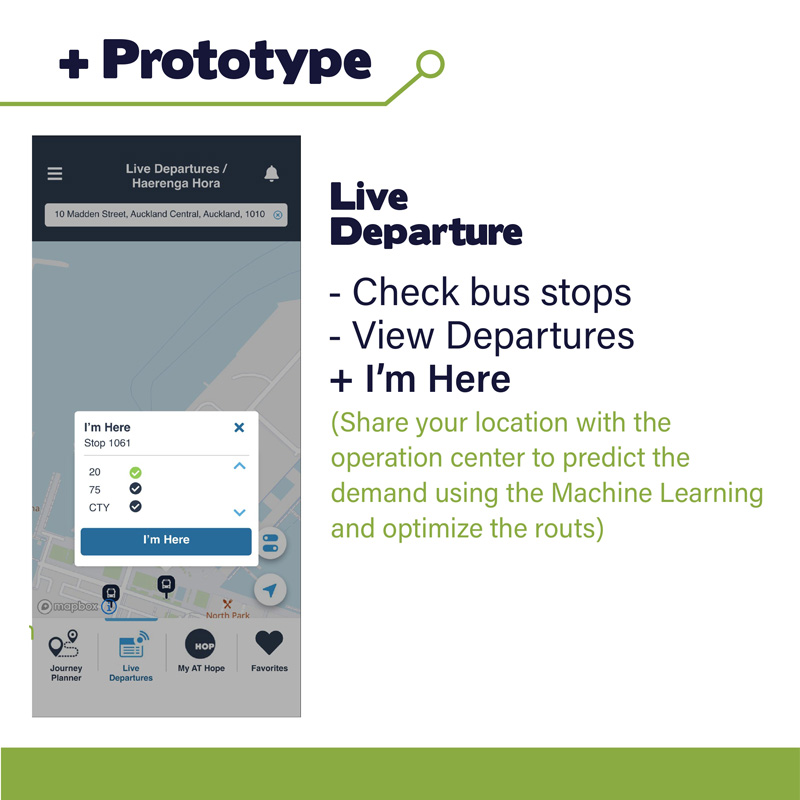 + Prototype

Live Departures / Haerenga Hora

10 Madden Street, Auckland Central, Auckland, 1010

I'm Here
Stop 1061

20
75
CTY

I'm Here

mapbox

North Park

Journey Planner

Live Departures

HOP
My AT Hope

Favorites

Live Departure

- Check bus stops
- View Departures
+ I'm Here
(Share your location with the operation center to predict the demand using the Machine Learning and optimize the routs)